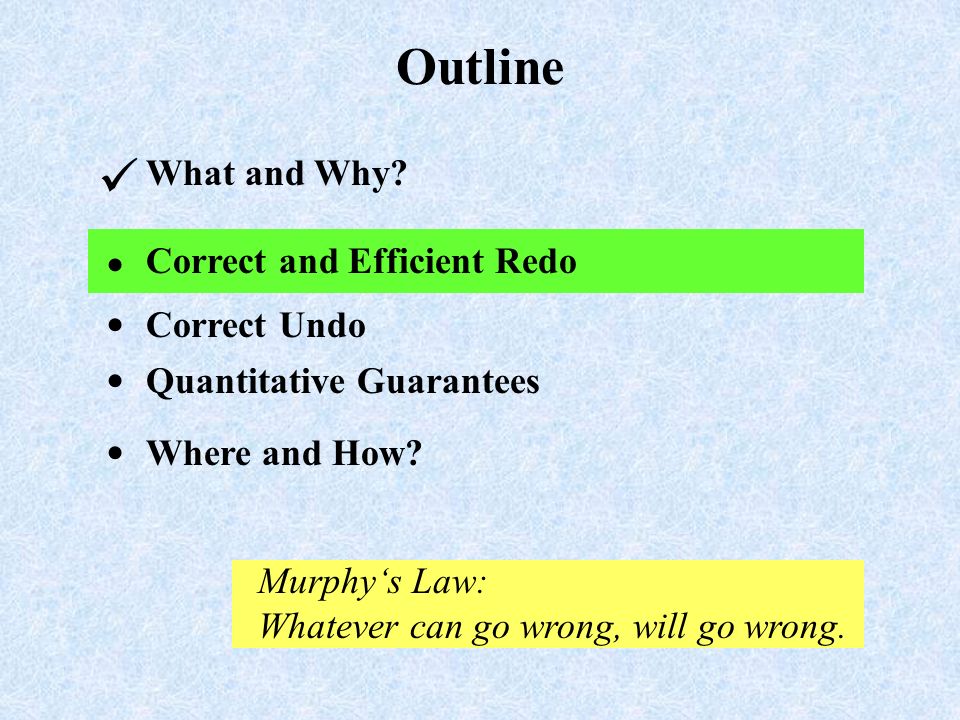 Outline

✓ What and Why?

• Correct and Efficient Redo

• Correct Undo
• Quantitative Guarantees

• Where and How?

Murphy‘s Law:
Whatever can go wrong, will go wrong.